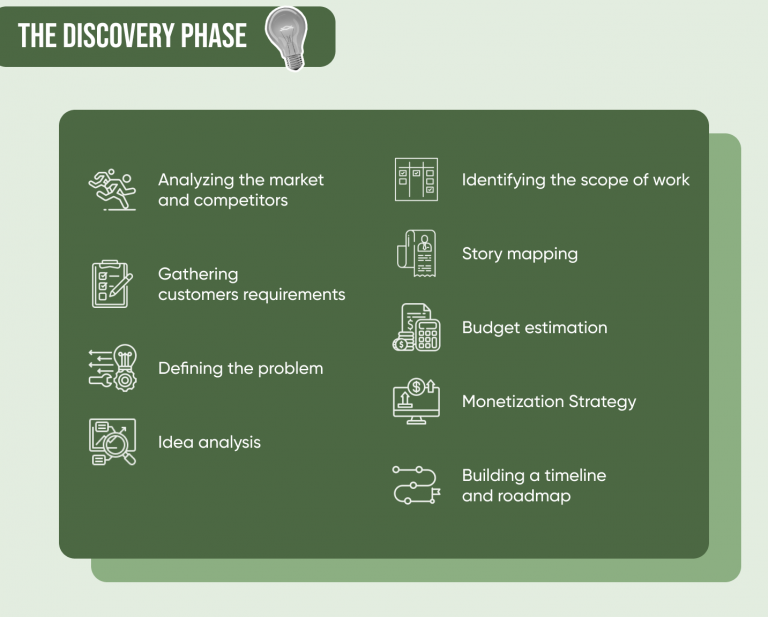 THE DISCOVERY PHASE

Analyzing the market and competitors

Gathering customers requirements

Defining the problem

Idea analysis

Identifying the scope of work

Story mapping

Budget estimation

Monetization Strategy

Building a timeline and roadmap